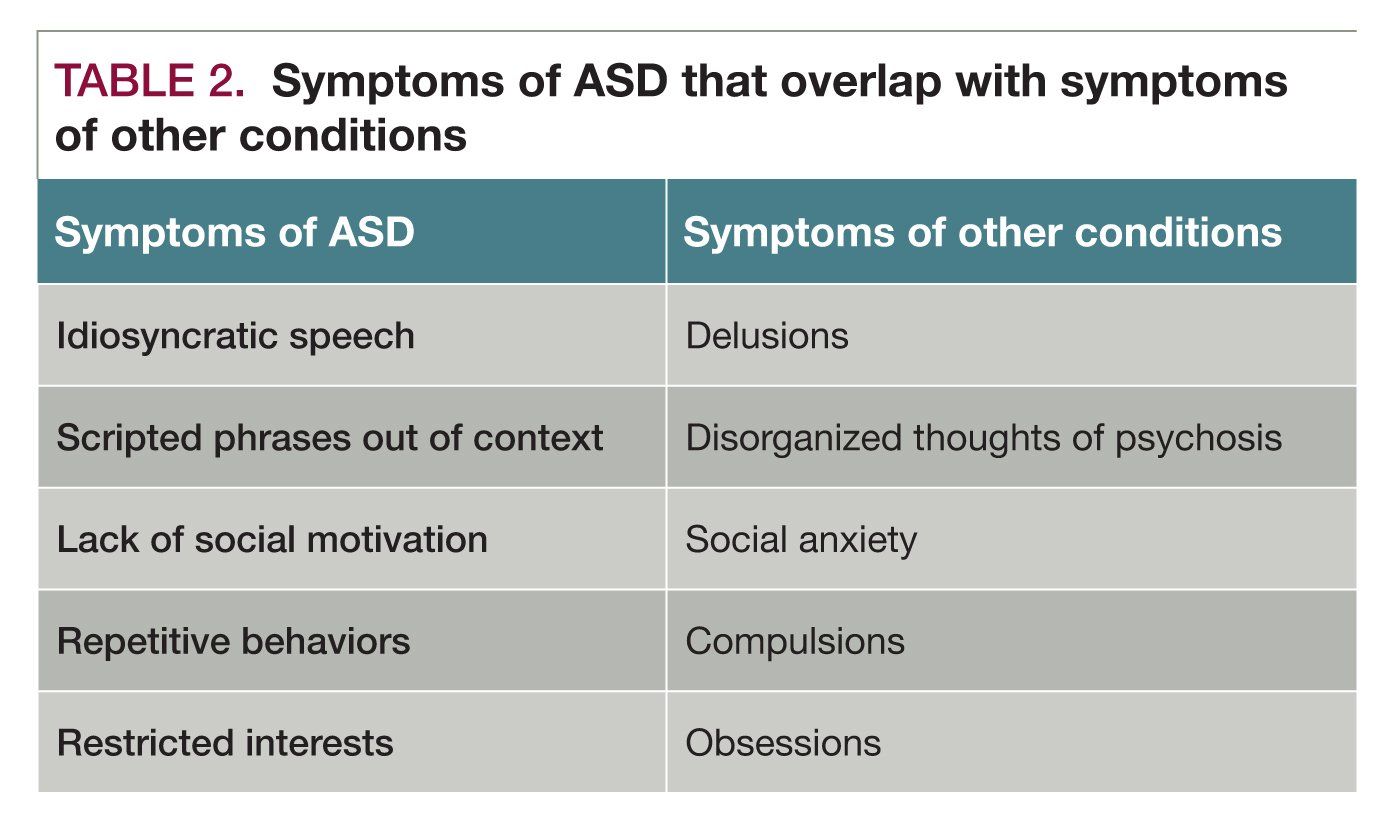 TABLE 2. Symptoms of ASD that overlap with symptoms of other conditions

| Symptoms of ASD | Symptoms of other conditions |
|---|---|
| Idiosyncratic speech | Delusions |
| Scripted phrases out of context | Disorganized thoughts of psychosis |
| Lack of social motivation | Social anxiety |
| Repetitive behaviors | Compulsions |
| Restricted interests | Obsessions |